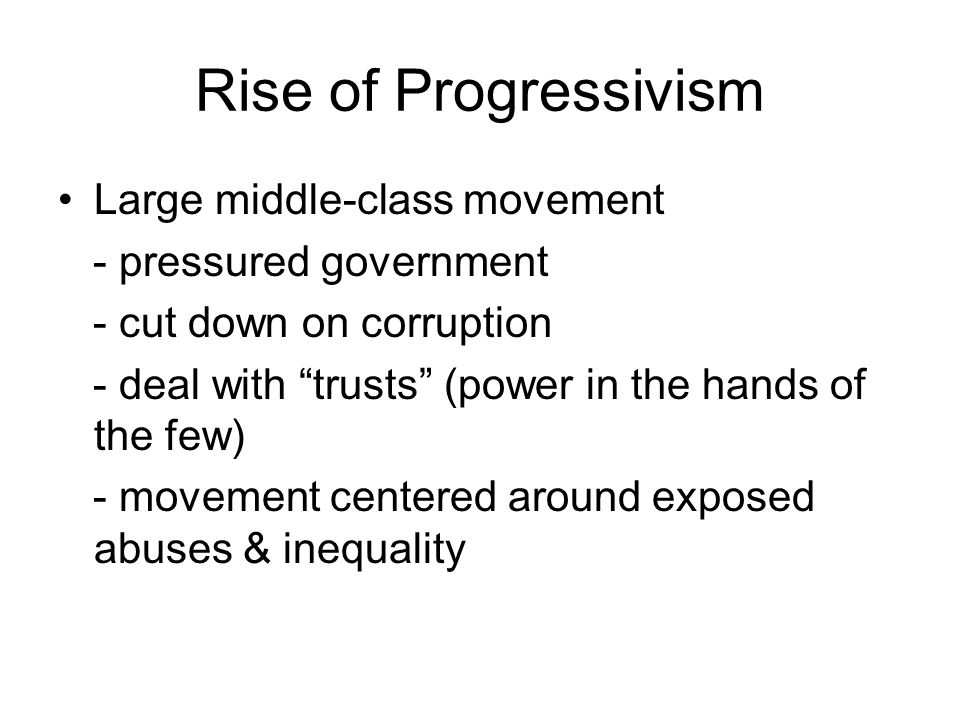 Rise of Progressivism

• Large middle-class movement
- pressured government
- cut down on corruption
- deal with “trusts” (power in the hands of the few)
- movement centered around exposed abuses & inequality